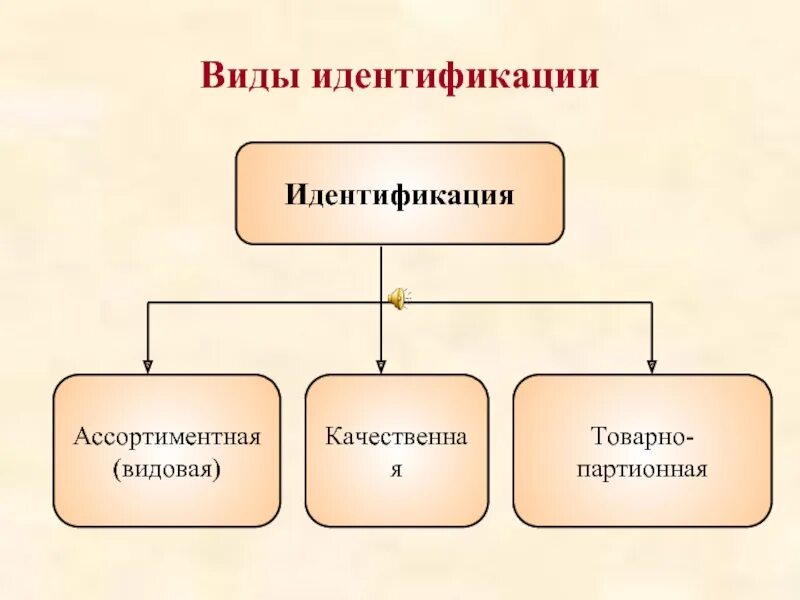 Виды идентификации

Идентификация

Ассортиментная (видовая)

Качественна
я

Товарно-партионная